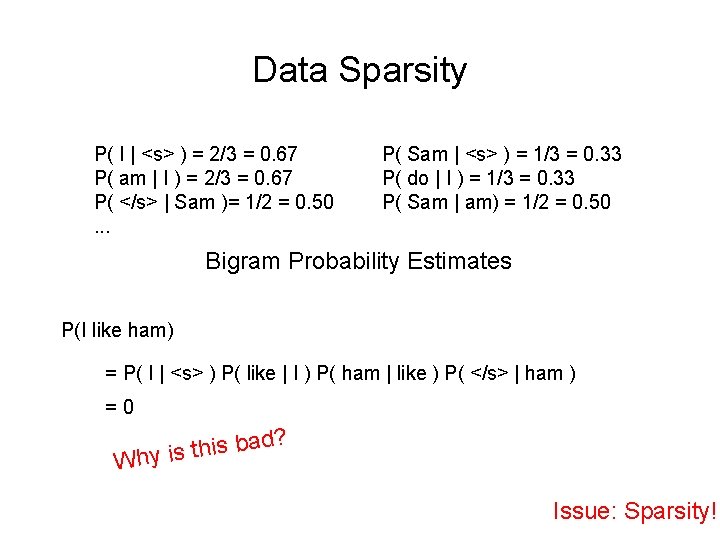 Data Sparsity

P( I | <s> ) = 2/3 = 0.67
P( am | I ) = 2/3 = 0.67
P( </s> | Sam )= 1/2 = 0.50
...

P( Sam | <s> ) = 1/3 = 0.33
P( do | I ) = 1/3 = 0.33
P( Sam | am) = 1/2 = 0.50

Bigram Probability Estimates

P(I like ham)

= P( I | <s> ) P( like | I ) P( ham | like ) P( </s> | ham )

= 0

Why is this bad?

Issue: Sparsity!